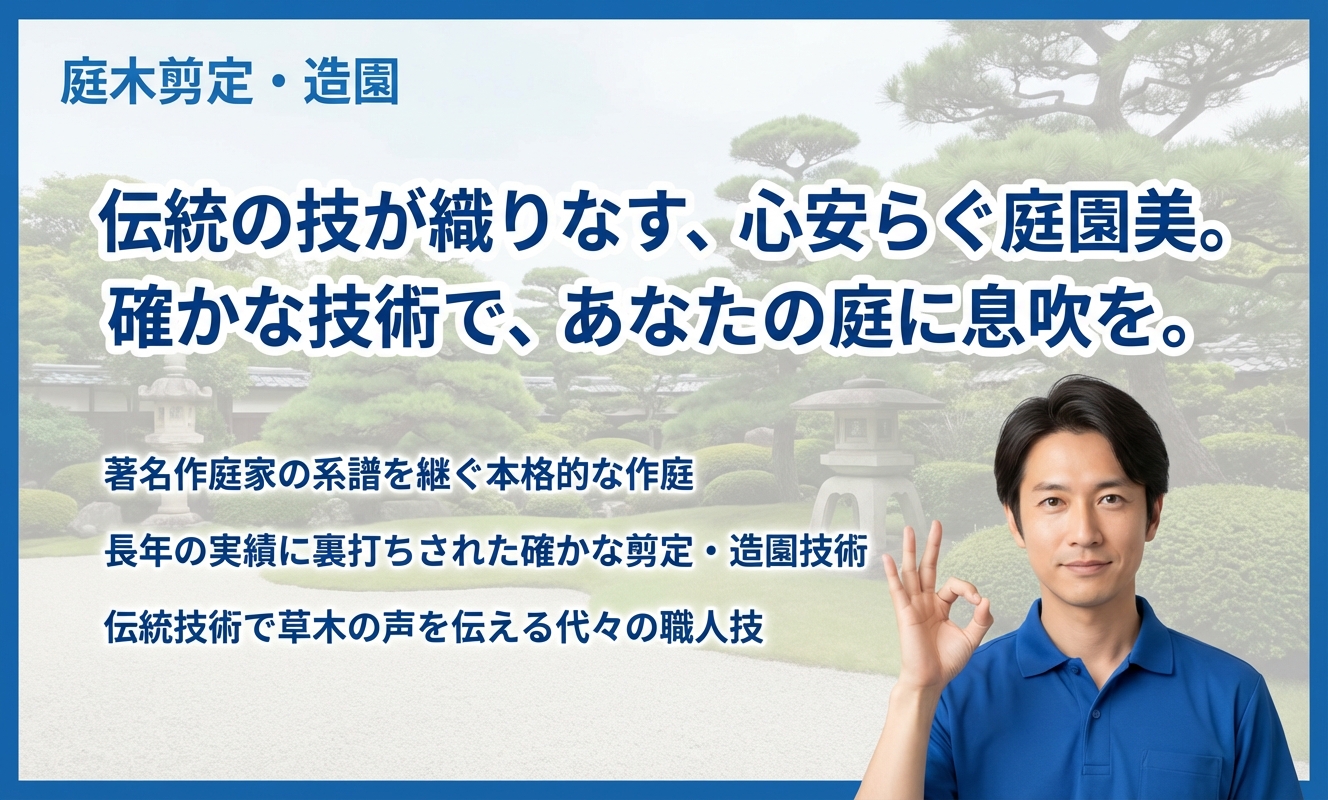 庭木剪定・造園

伝統の技が織りなす、心安らぐ庭園美。
確かな技術で、あなたの庭に息吹を。

著名作庭家の系譜を継ぐ本格的な作庭

長年の実績に裏打ちされた確かな剪定・造園技術

伝統技術で草木の声を伝える代々の職人技